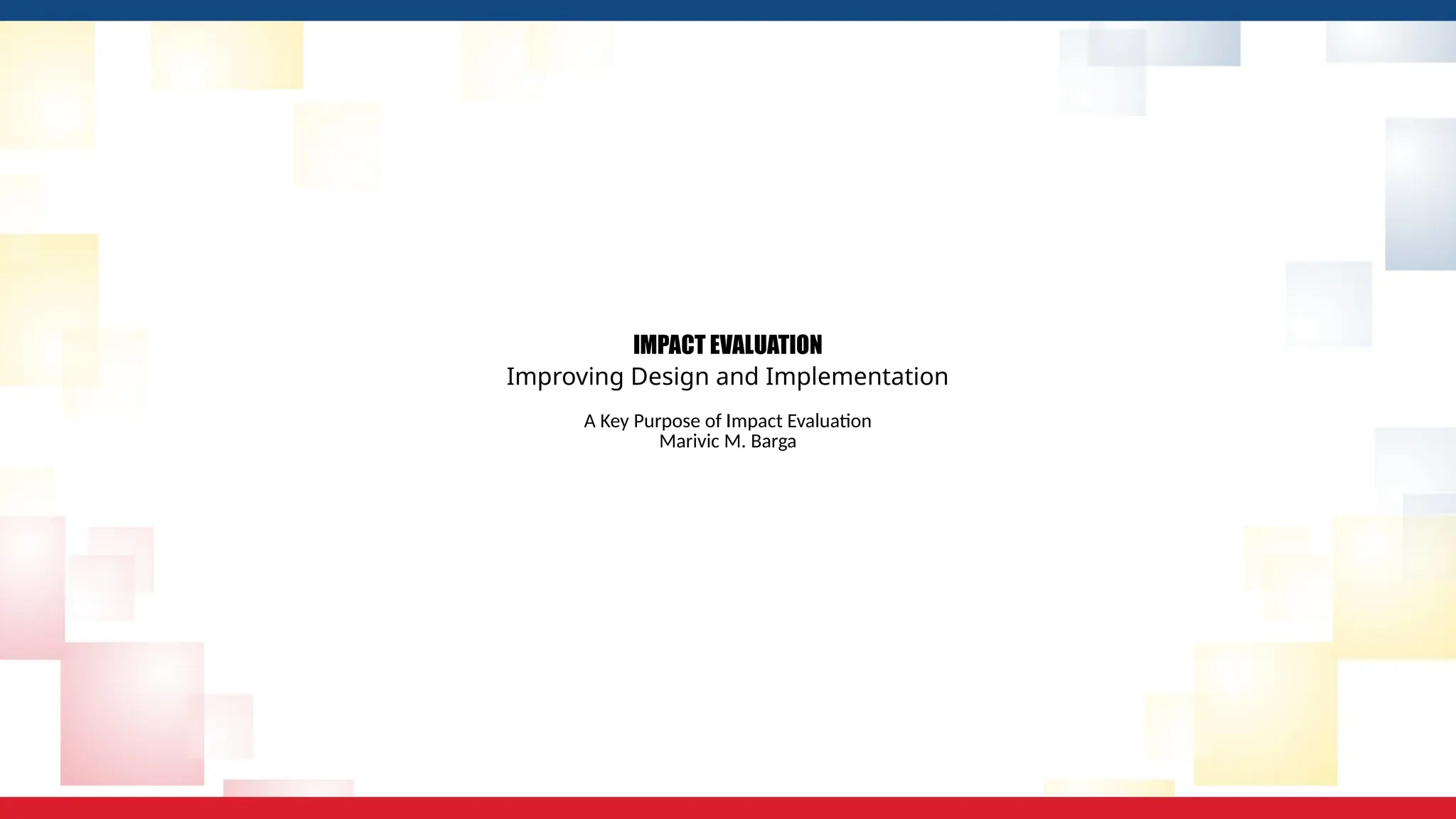 IMPACT EVALUATION
Improving Design and Implementation

A Key Purpose of Impact Evaluation
Marivic M. Barga